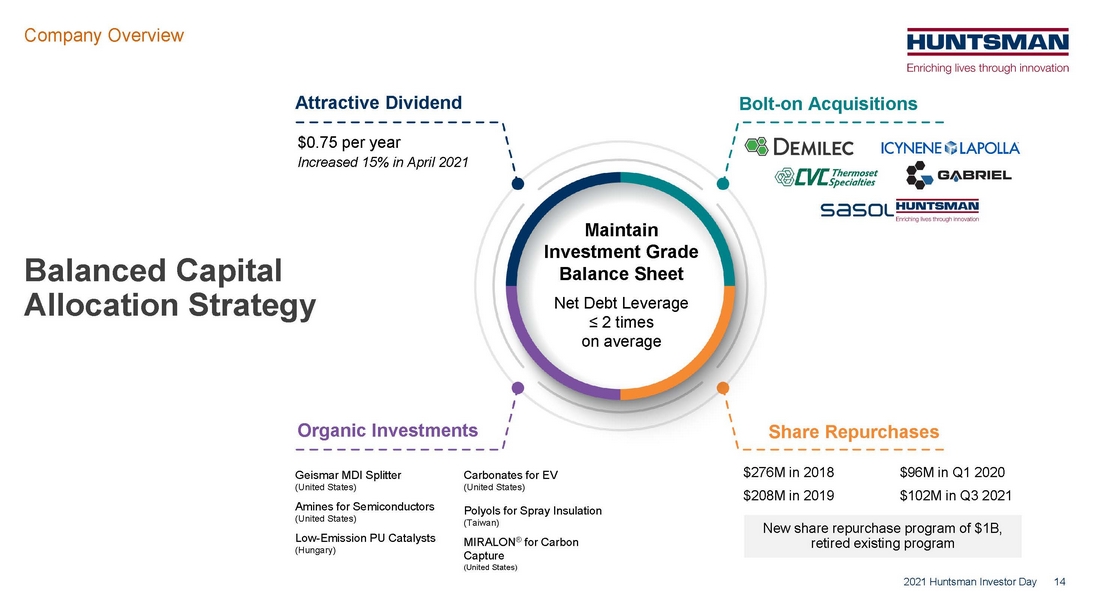 Company Overview

HUNTSMAN
Enriching lives through innovation

Balanced Capital Allocation Strategy

Attractive Dividend

$0.75 per year
Increased 15% in April 2021

Bolt-on Acquisitions

DEMILEC
ICYNENE LAPOLLA
CVC Thermoset Specialties
GABRIEL
sasol HUNTSMAN Enriching lives through innovation

Maintain Investment Grade Balance Sheet

Net Debt Leverage
≤ 2 times
on average

Organic Investments

Geismar MDI Splitter
(United States)

Amines for Semiconductors
(United States)

Low-Emission PU Catalysts
(Hungary)

Carbonates for EV
(United States)

Polyols for Spray Insulation
(Taiwan)

MIRALON® for Carbon Capture
(United States)

Share Repurchases

$276M in 2018
$208M in 2019

$96M in Q1 2020
$102M in Q3 2021

New share repurchase program of $1B, retired existing program

2021 Huntsman Investor Day 14